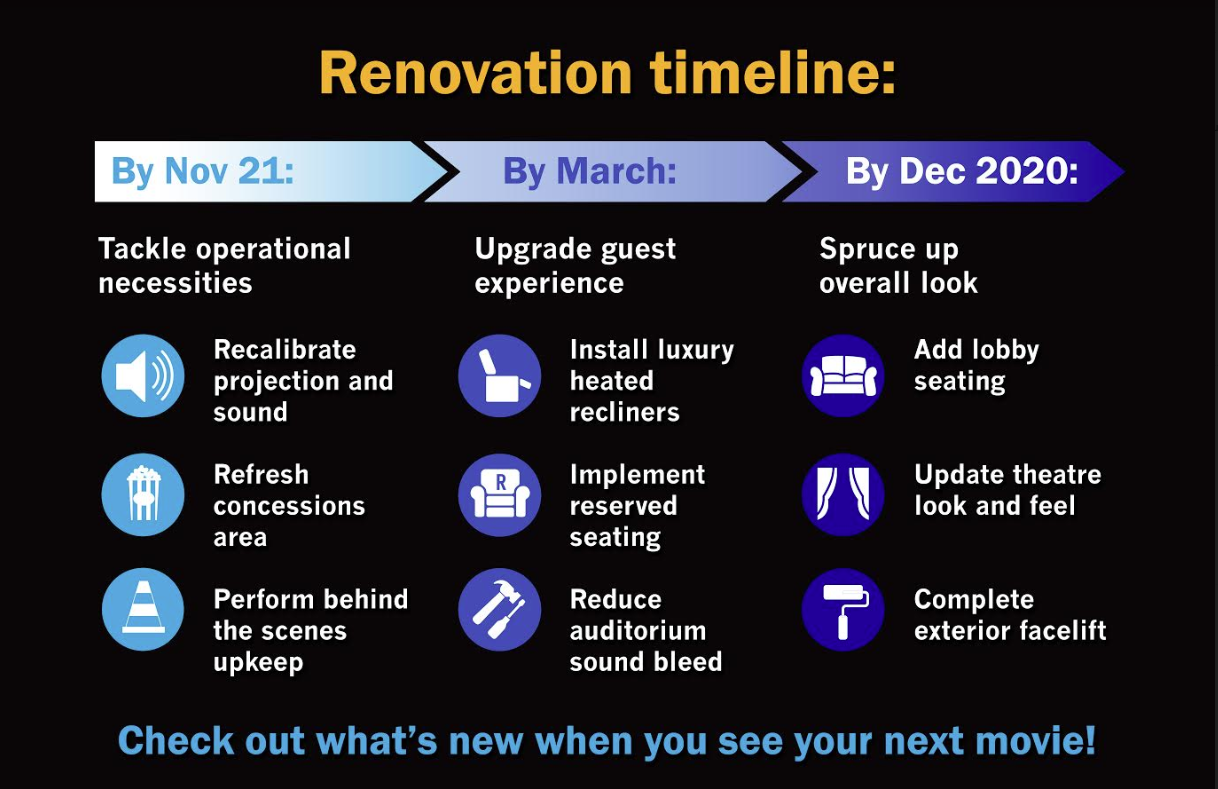 Renovation timeline:

By Nov 21:

Tackle operational necessities

Recalibrate projection and sound

Refresh concessions area

Perform behind the scenes upkeep

By March:

Upgrade guest experience

Install luxury heated recliners

R

Implement reserved seating

Reduce auditorium sound bleed

By Dec 2020:

Spruce up overall look

Add lobby seating

Update theatre look and feel

Complete exterior facelift

Check out what's new when you see your next movie!